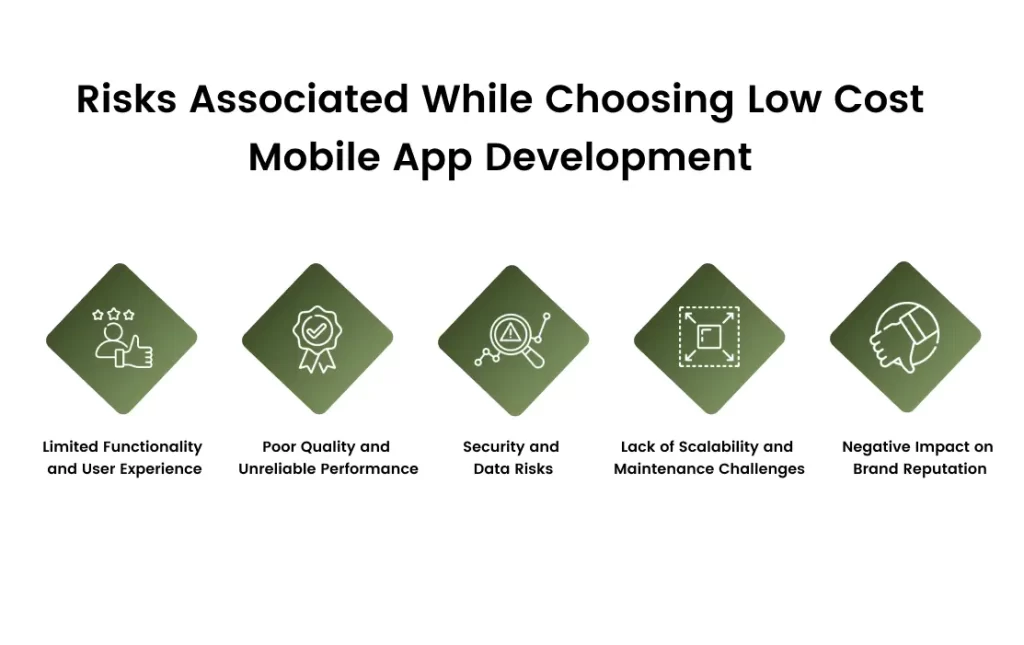 Risks Associated While Choosing Low Cost Mobile App Development

Limited Functionality and User Experience

Poor Quality and Unreliable Performance

Security and Data Risks

Lack of Scalability and Maintenance Challenges

Negative Impact on Brand Reputation